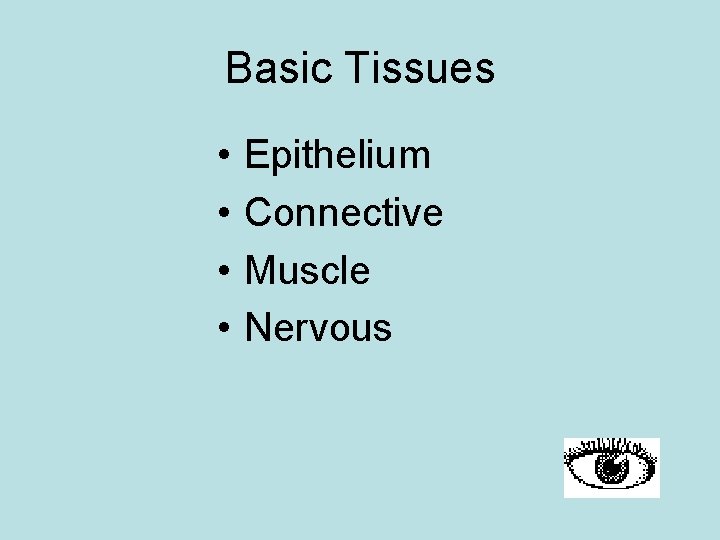 Basic Tissues

• Epithelium
• Connective
• Muscle
• Nervous